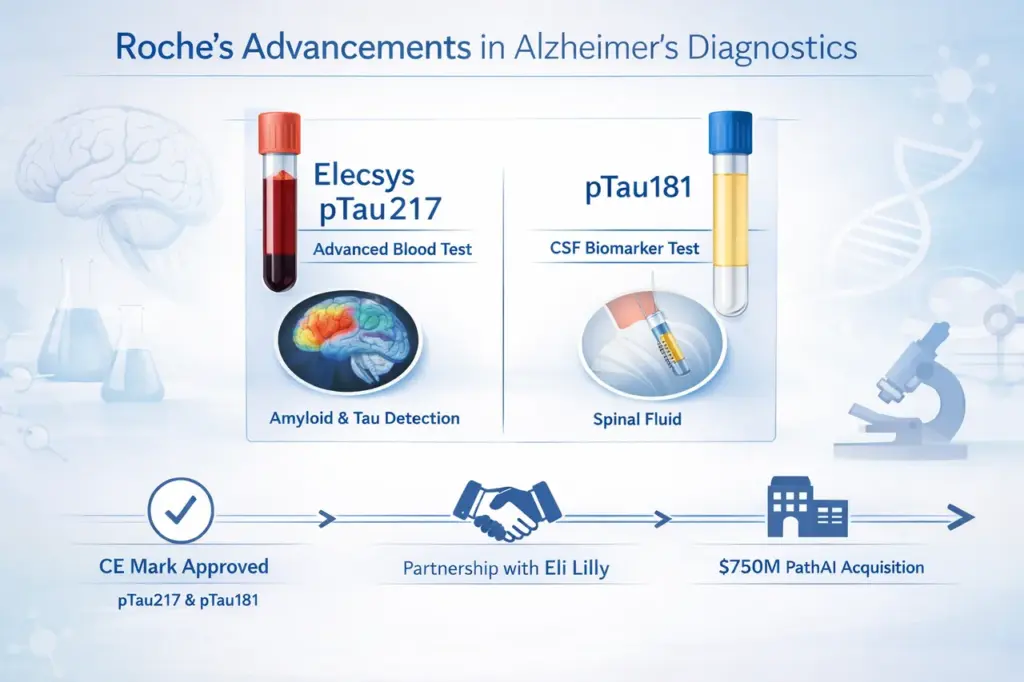 Roche's Advancements in Alzheimer's Diagnostics

Elecsys pTau217

Advanced Blood Test

Amyloid & Tau Detection

pTau181

CSF Biomarker Test

Spinal Fluid

CE Mark Approved

pTau217 & pTau181

Partnership with Eli Lilly

$750M PathAI Acquisition